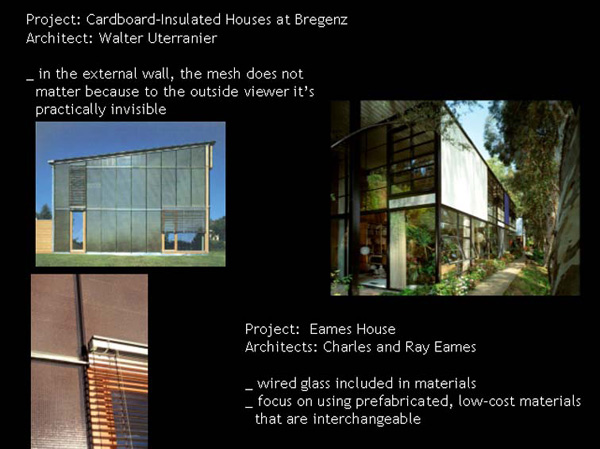 Project: Cardboard-Insulated Houses at Bregenz
Architect: Walter Uterranier

_ in the external wall, the mesh does not matter because to the outside viewer it's practically invisible

Project: Eames House
Architects: Charles and Ray Eames

_ wired glass included in materials
_ focus on using prefabricated, low-cost materials that are interchangeable